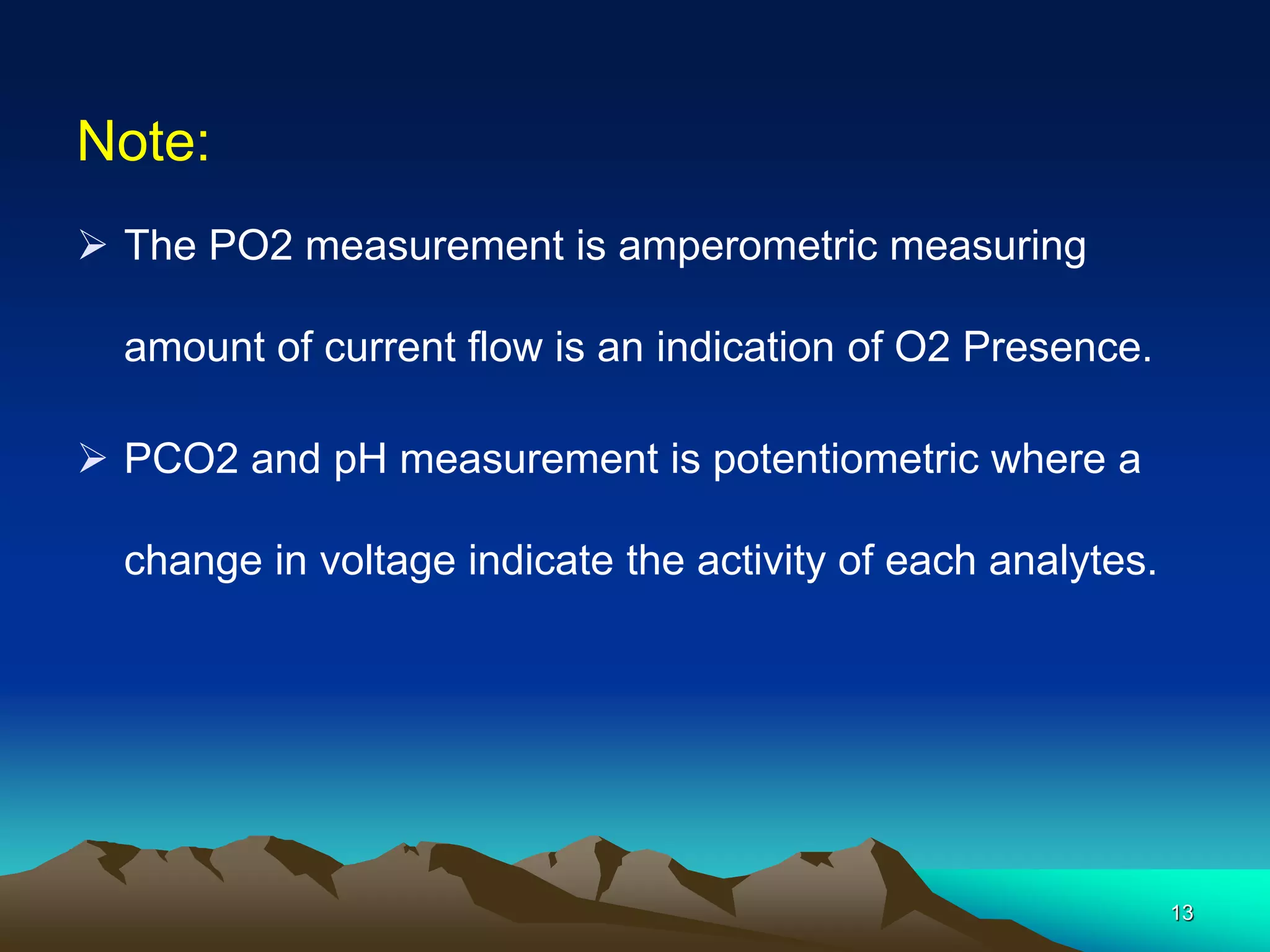 Note:

➢ The PO2 measurement is amperometric measuring amount of current flow is an indication of O2 Presence.

➢ PCO2 and pH measurement is potentiometric where a change in voltage indicate the activity of each analytes.

13